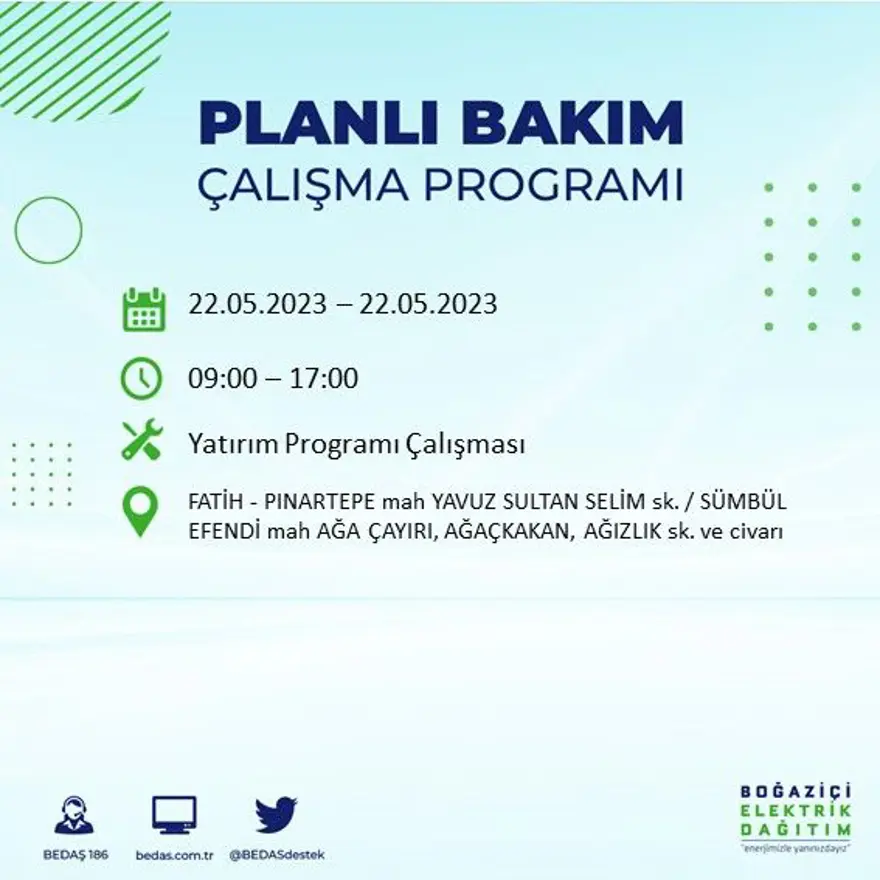 PLANLI BAKIM
ÇALIŞMA PROGRAMI

22.05.2023 – 22.05.2023

09:00 – 17:00

Yatırım Programı Çalışması

FATİH - PINARTEPE mah YAVUZ SULTAN SELİM sk. / SÜMBÜL EFENDİ mah AĞA ÇAYIRI, AĞAÇKAKAN, AĞIZLIK sk. ve civarı

BEDAŞ 186
bedas.com.tr
@BEDASdestek

BOĞAZİÇİ
ELEKTRİK
DAĞITIM
"enerjimizle yanınızdayız"